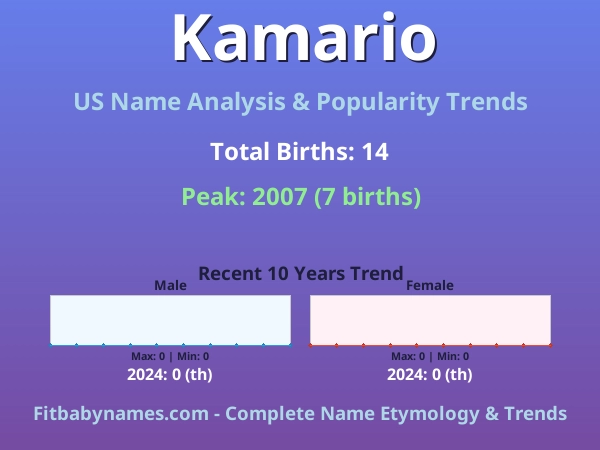 Kamario

US Name Analysis & Popularity Trends

Total Births: 14

Peak: 2007 (7 births)

Recent 10 Years Trend

Male

Max: 0 | Min: 0

2024: 0 (th)

Female

Max: 0 | Min: 0

2024: 0 (th)

Fitbabynames.com - Complete Name Etymology & Trends